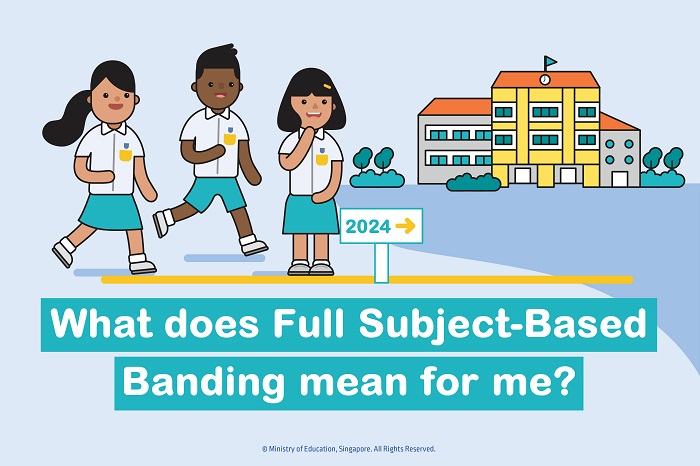 2024 →

What does Full Subject-Based Banding mean for me?

© Ministry of Education, Singapore. All Rights Reserved.